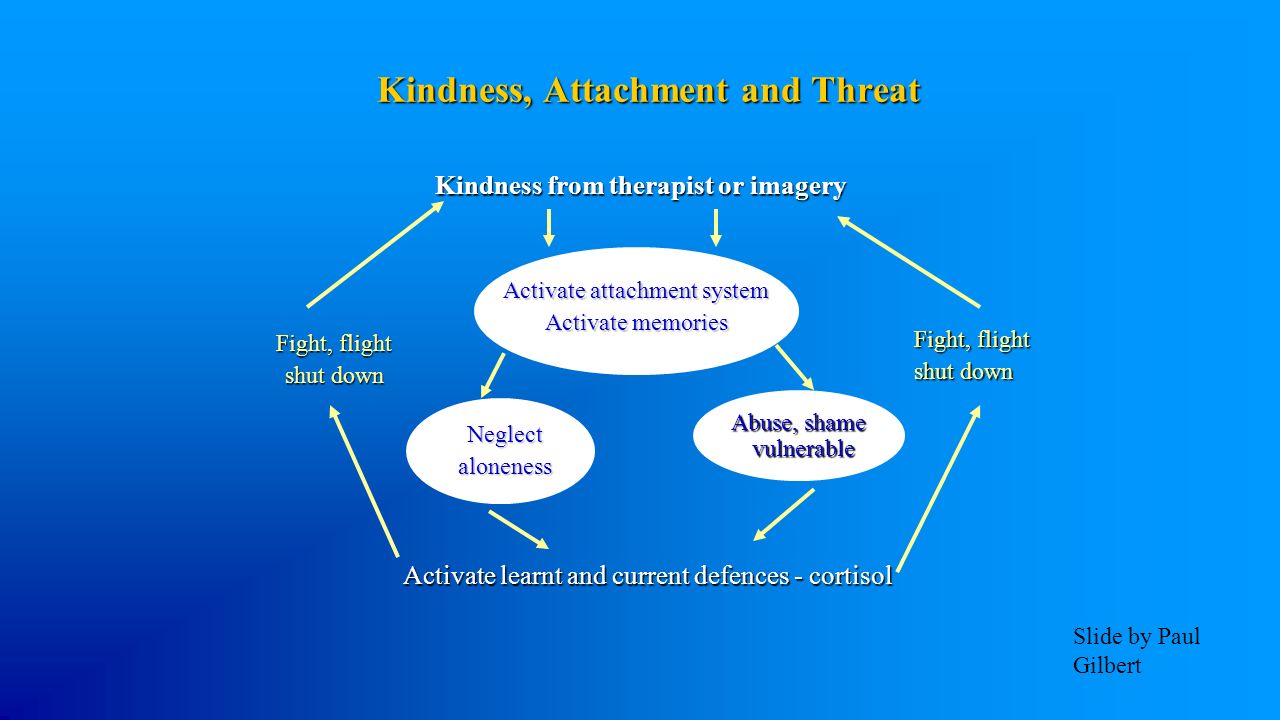 Kindness, Attachment and Threat

Kindness from therapist or imagery

Activate attachment system
Activate memories

Fight, flight
shut down

Fight, flight
shut down

Neglect
aloneness

Abuse, shame
vulnerable

Activate learnt and current defences - cortisol

Slide by Paul Gilbert